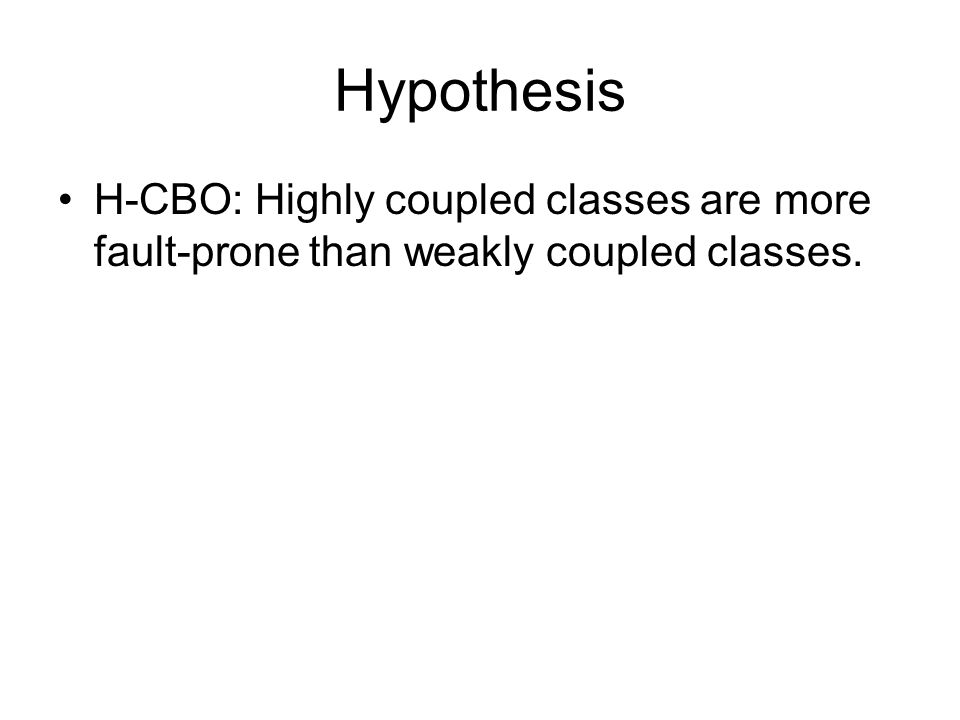 Hypothesis

• H-CBO: Highly coupled classes are more fault-prone than weakly coupled classes.